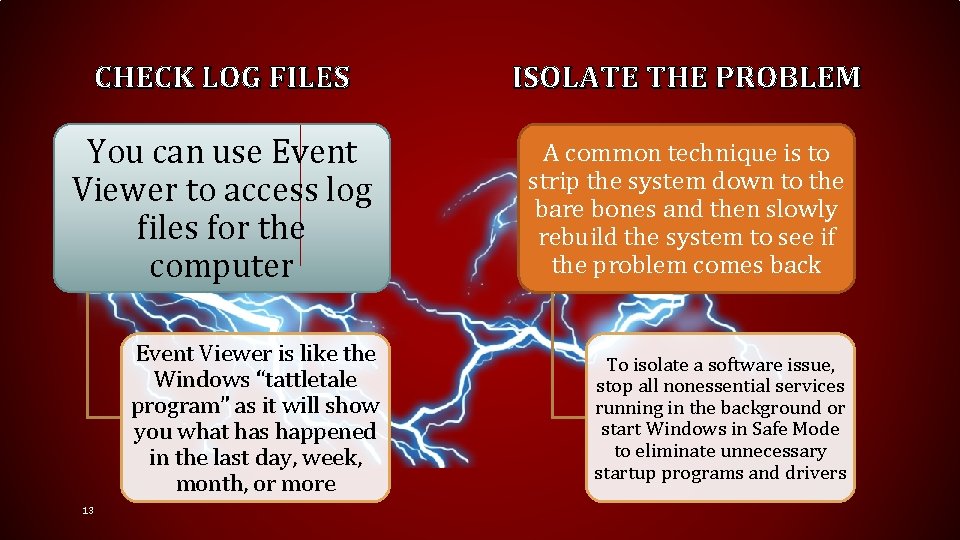 CHECK LOG FILES

You can use Event Viewer to access log files for the computer

Event Viewer is like the Windows “tattletale program” as it will show you what has happened in the last day, week, month, or more

ISOLATE THE PROBLEM

A common technique is to strip the system down to the bare bones and then slowly rebuild the system to see if the problem comes back

To isolate a software issue, stop all nonessential services running in the background or start Windows in Safe Mode to eliminate unnecessary startup programs and drivers

13